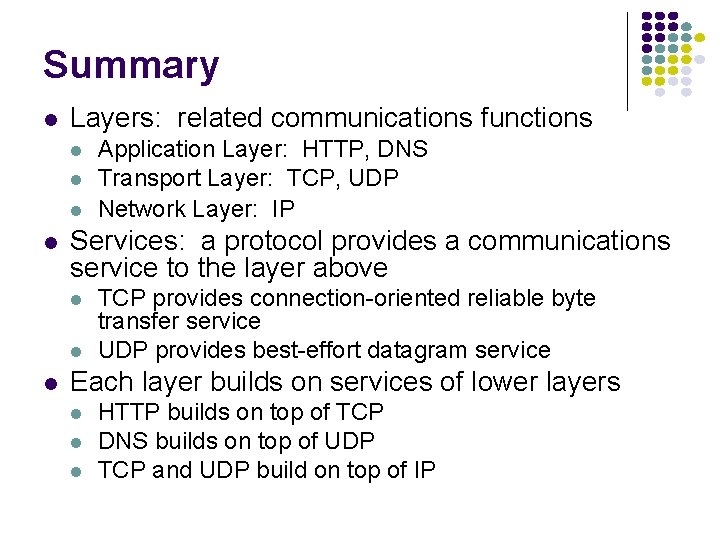 Summary

- Layers: related communications functions
  - Application Layer: HTTP, DNS
  - Transport Layer: TCP, UDP
  - Network Layer: IP
- Services: a protocol provides a communications service to the layer above
  - TCP provides connection-oriented reliable byte transfer service
  - UDP provides best-effort datagram service
- Each layer builds on services of lower layers
  - HTTP builds on top of TCP
  - DNS builds on top of UDP
  - TCP and UDP build on top of IP